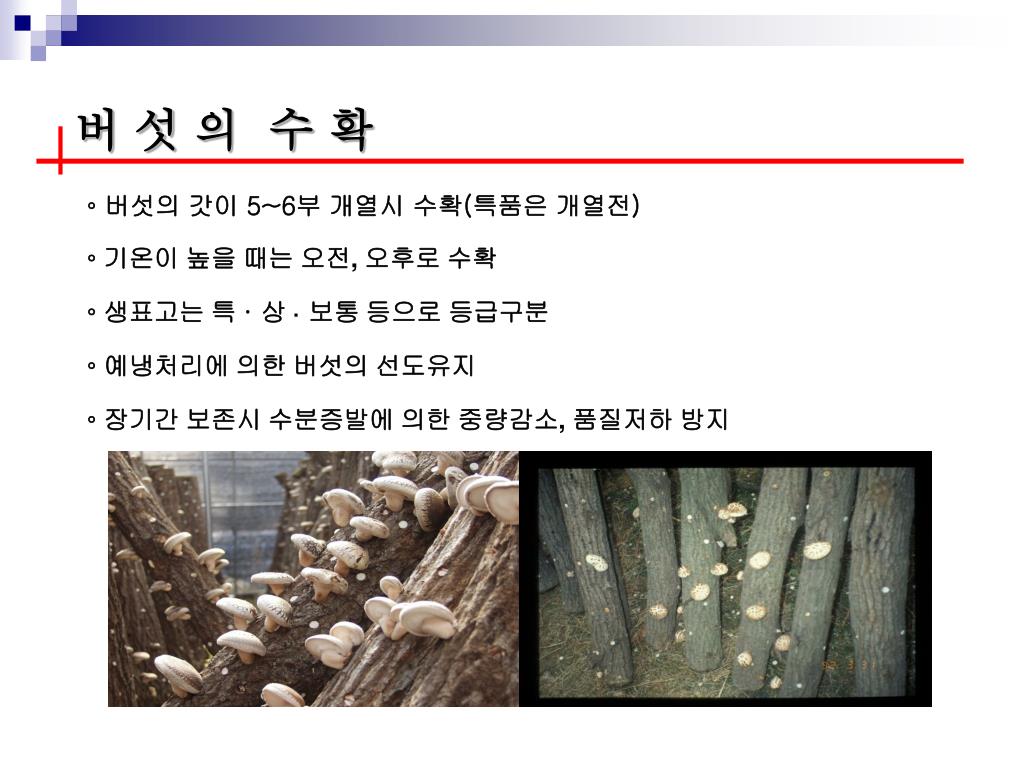 버 섯 의 수 확

◦ 버섯의 갓이 5~6부 개열시 수확(특품은 개열전)

◦ 기온이 높을 때는 오전, 오후로 수확

◦ 생표고는 특 · 상 · 보통 등으로 등급구분

◦ 예냉처리에 의한 버섯의 선도유지

◦ 장기간 보존시 수분증발에 의한 중량감소, 품질저하 방지